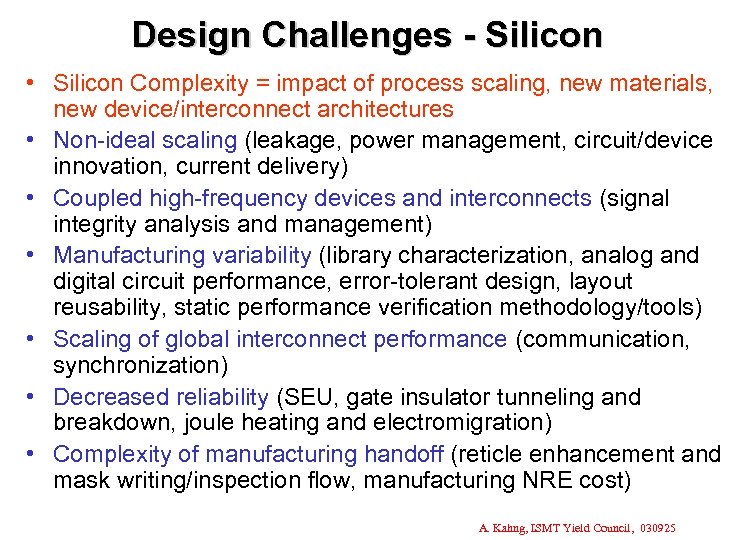 Design Challenges - Silicon

• Silicon Complexity = impact of process scaling, new materials, new device/interconnect architectures
• Non-ideal scaling (leakage, power management, circuit/device innovation, current delivery)
• Coupled high-frequency devices and interconnects (signal integrity analysis and management)
• Manufacturing variability (library characterization, analog and digital circuit performance, error-tolerant design, layout reusability, static performance verification methodology/tools)
• Scaling of global interconnect performance (communication, synchronization)
• Decreased reliability (SEU, gate insulator tunneling and breakdown, joule heating and electromigration)
• Complexity of manufacturing handoff (reticle enhancement and mask writing/inspection flow, manufacturing NRE cost)

A. Kahng, ISMT Yield Council, 030925